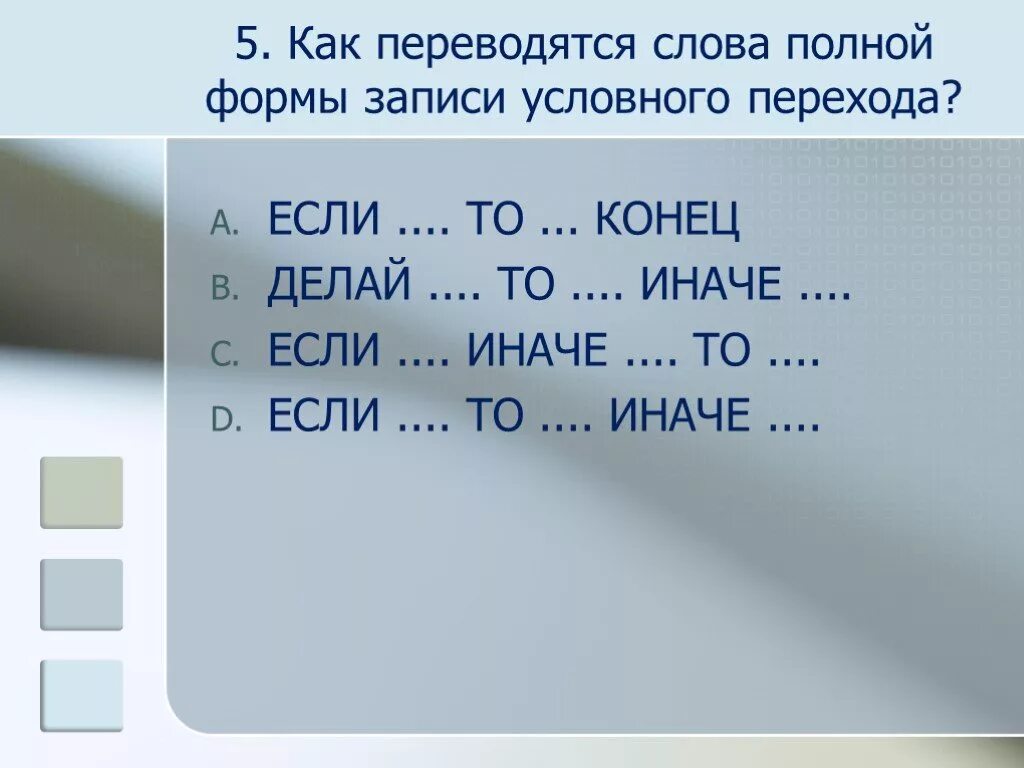 5. Как переводятся слова полной формы записи условного перехода?

A. ЕСЛИ .... ТО ... КОНЕЦ
B. ДЕЛАЙ .... ТО .... ИНАЧЕ ....
C. ЕСЛИ .... ИНАЧЕ .... ТО ....
D. ЕСЛИ .... ТО .... ИНАЧЕ ....